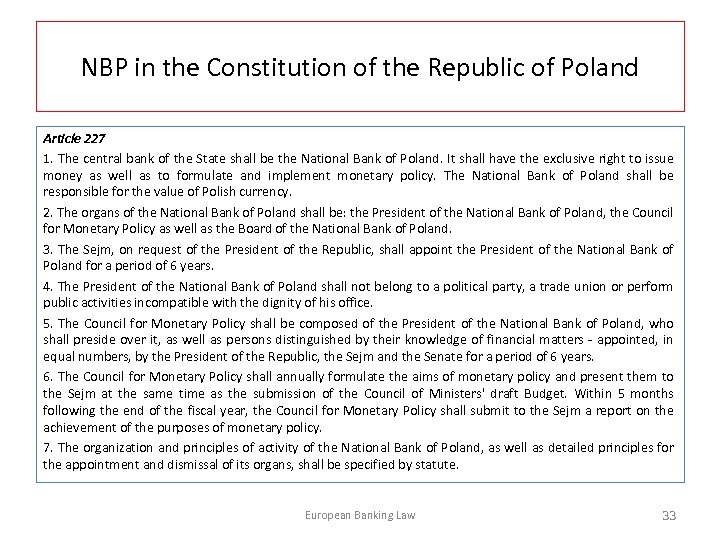 NBP in the Constitution of the Republic of Poland

Article 227

1. The central bank of the State shall be the National Bank of Poland. It shall have the exclusive right to issue money as well as to formulate and implement monetary policy. The National Bank of Poland shall be responsible for the value of Polish currency.

2. The organs of the National Bank of Poland shall be: the President of the National Bank of Poland, the Council for Monetary Policy as well as the Board of the National Bank of Poland.

3. The Sejm, on request of the President of the Republic, shall appoint the President of the National Bank of Poland for a period of 6 years.

4. The President of the National Bank of Poland shall not belong to a political party, a trade union or perform public activities incompatible with the dignity of his office.

5. The Council for Monetary Policy shall be composed of the President of the National Bank of Poland, who shall preside over it, as well as persons distinguished by their knowledge of financial matters - appointed, in equal numbers, by the President of the Republic, the Sejm and the Senate for a period of 6 years.

6. The Council for Monetary Policy shall annually formulate the aims of monetary policy and present them to the Sejm at the same time as the submission of the Council of Ministers' draft Budget. Within 5 months following the end of the fiscal year, the Council for Monetary Policy shall submit to the Sejm a report on the achievement of the purposes of monetary policy.

7. The organization and principles of activity of the National Bank of Poland, as well as detailed principles for the appointment and dismissal of its organs, shall be specified by statute.

European Banking Law

33